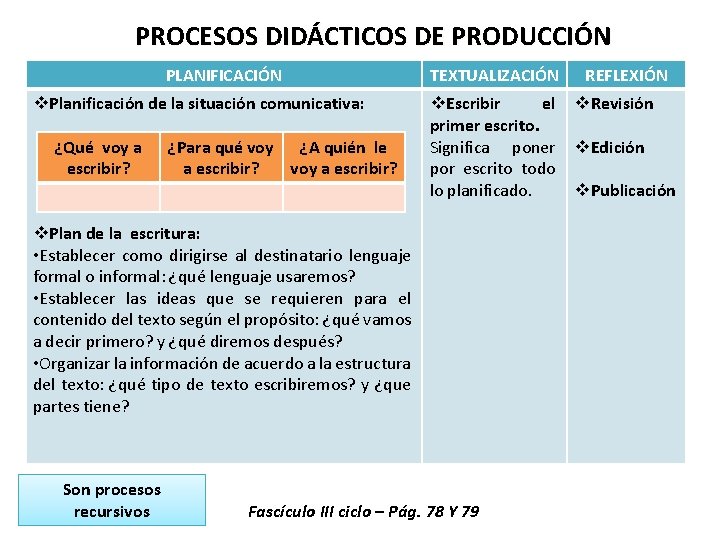 PROCESOS DIDÁCTICOS DE PRODUCCIÓN

| PLANIFICACIÓN | TEXTUALIZACIÓN | REFLEXIÓN |
|---|---|---|
| ❖Planificación de la situación comunicativa: | ❖Escribir el primer escrito. Significa poner por escrito todo lo planificado. | ❖Revisión ❖Edición ❖Publicación |

| ¿Qué voy a escribir? | ¿Para qué voy a escribir? | ¿A quién le voy a escribir? |
|---|---|---|
| | | |

❖Plan de la escritura:
•Establecer como dirigirse al destinatario lenguaje formal o informal: ¿qué lenguaje usaremos?
•Establecer las ideas que se requieren para el contenido del texto según el propósito: ¿qué vamos a decir primero? y ¿qué diremos después?
•Organizar la información de acuerdo a la estructura del texto: ¿qué tipo de texto escribiremos? y ¿que partes tiene?

Son procesos recursivos

Fascículo III ciclo – Pág. 78 Y 79